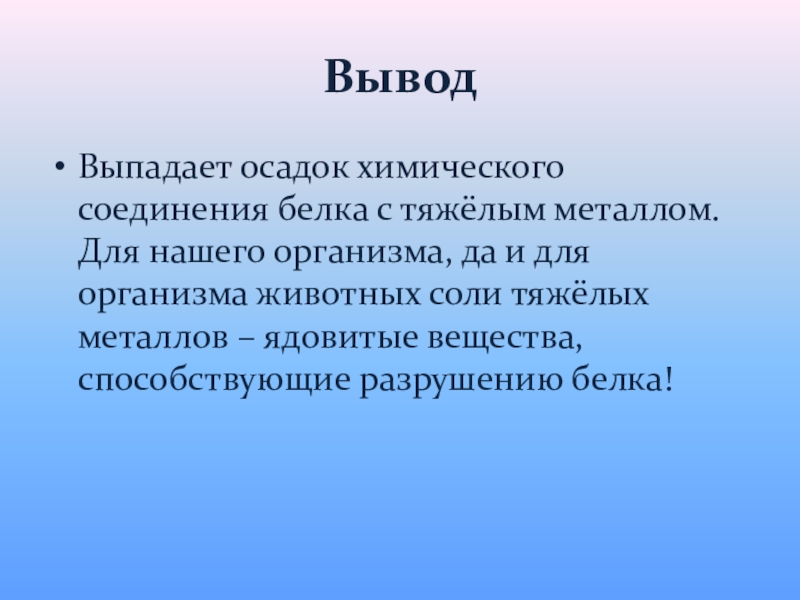 Вывод

• Выпадает осадок химического соединения белка с тяжёлым металлом. Для нашего организма, да и для организма животных соли тяжёлых металлов – ядовитые вещества, способствующие разрушению белка!